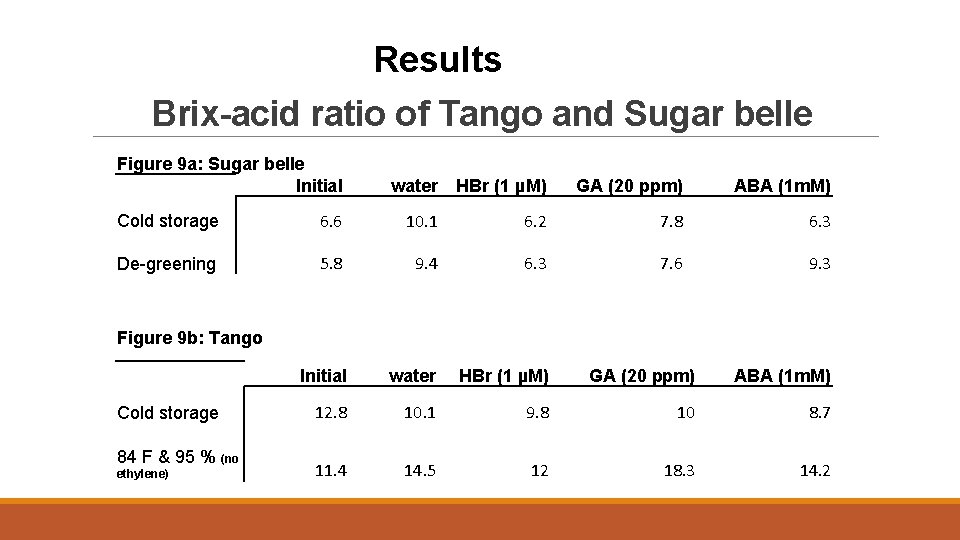 Results

Brix-acid ratio of Tango and Sugar belle

Figure 9a: Sugar belle

| | Initial | water | HBr (1 µM) | GA (20 ppm) | ABA (1mM) |
|---|---|---|---|---|---|
| Cold storage | 6.6 | 10.1 | 6.2 | 7.8 | 6.3 |
| De-greening | 5.8 | 9.4 | 6.3 | 7.6 | 9.3 |

Figure 9b: Tango

| | Initial | water | HBr (1 µM) | GA (20 ppm) | ABA (1mM) |
|---|---|---|---|---|---|
| Cold storage | 12.8 | 10.1 | 9.8 | 10 | 8.7 |
| 84 F & 95 % (no ethylene) | 11.4 | 14.5 | 12 | 18.3 | 14.2 |